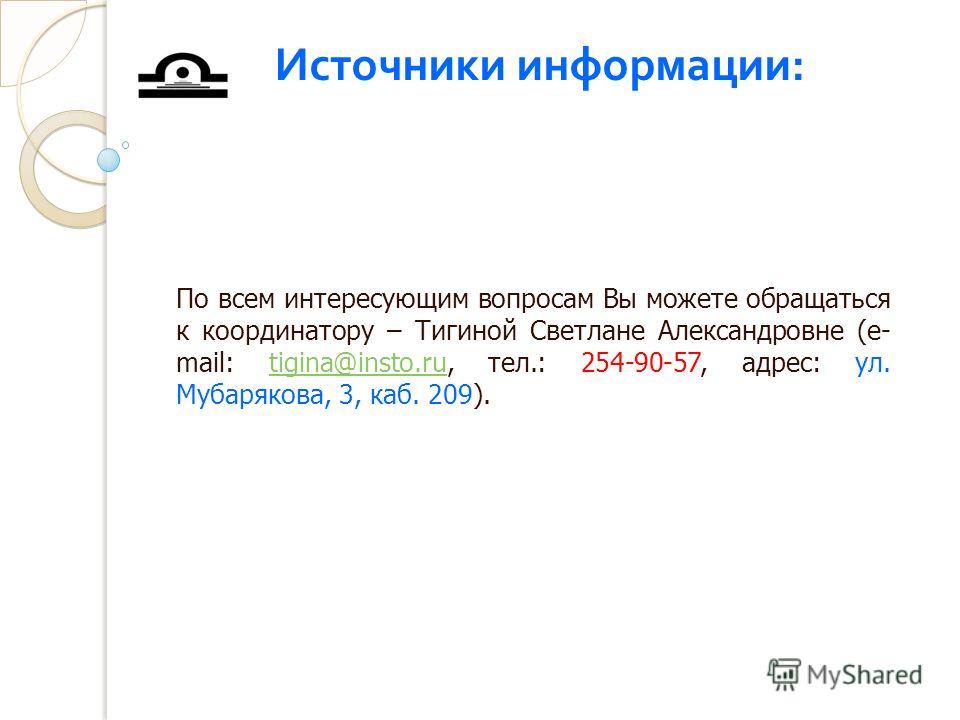 Источники информации:

По всем интересующим вопросам Вы можете обращаться к координатору – Тигиной Светлане Александровне (e-mail: tigina@insto.ru, тел.: 254-90-57, адрес: ул. Мубарякова, 3, каб. 209).

MyShared